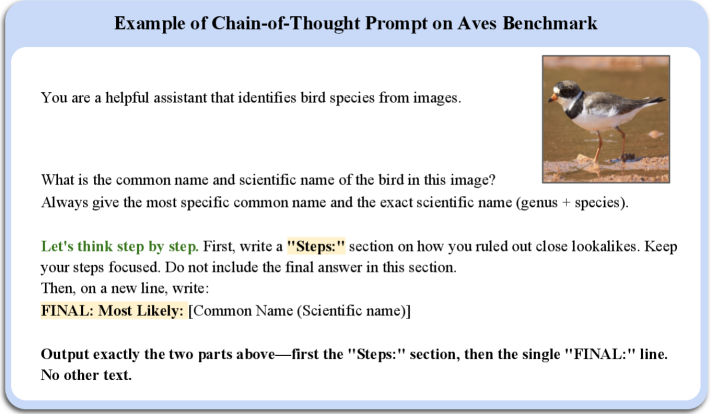 Example of Chain-of-Thought Prompt on Aves Benchmark

You are a helpful assistant that identifies bird species from images.

What is the common name and scientific name of the bird in this image?
Always give the most specific common name and the exact scientific name (genus + species).

Let's think step by step. First, write a "Steps:" section on how you ruled out close lookalikes. Keep your steps focused. Do not include the final answer in this section.
Then, on a new line, write:
FINAL: Most Likely: [Common Name (Scientific name)]

Output exactly the two parts above—first the "Steps:" section, then the single "FINAL:" line. No other text.